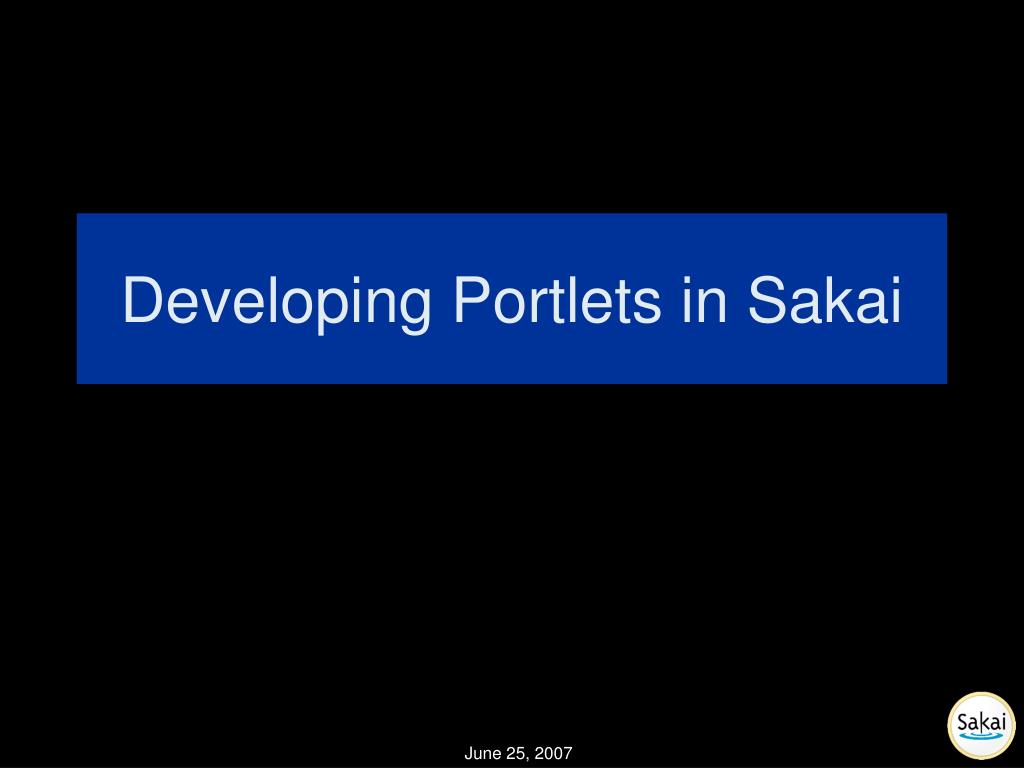 Developing Portlets in Sakai

June 25, 2007

Sakai